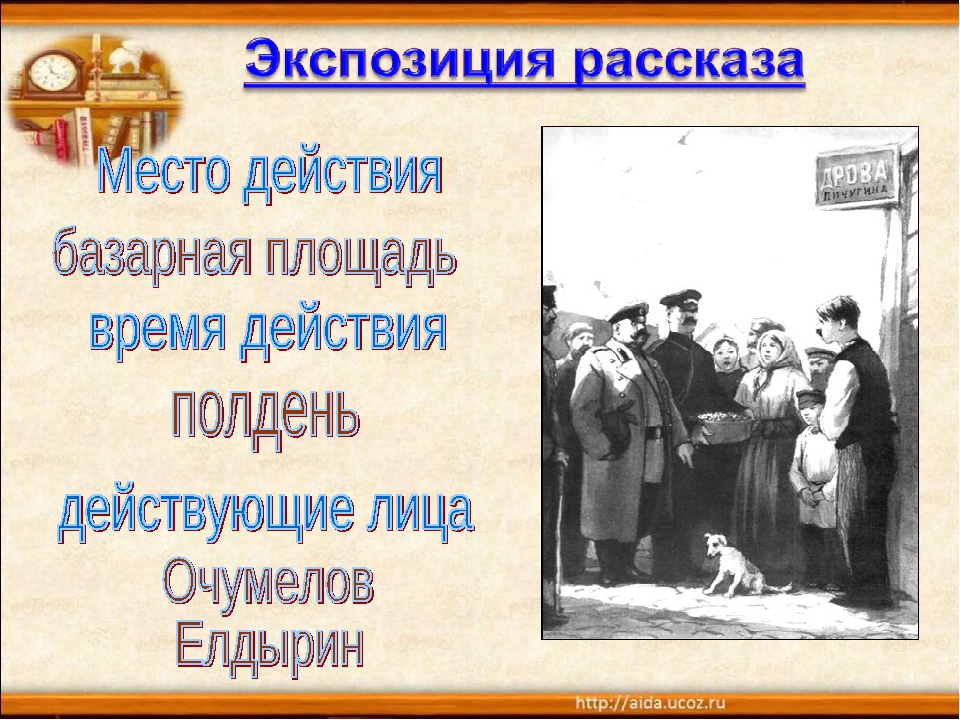 Экспозиция рассказа

Место действия
базарная площадь
время действия
полдень
действующие лица
Очумелов
Елдырин

ДРОВА
ПИЧУГИНА

http://aida.ucoz.ru